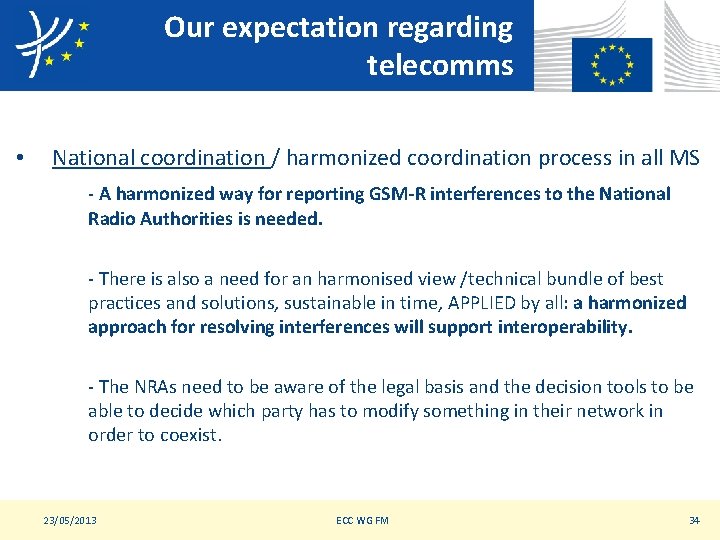 Our expectation regarding telecomms

• National coordination / harmonized coordination process in all MS

- A harmonized way for reporting GSM-R interferences to the National Radio Authorities is needed.

- There is also a need for an harmonised view /technical bundle of best practices and solutions, sustainable in time, APPLIED by all: a harmonized approach for resolving interferences will support interoperability.

- The NRAs need to be aware of the legal basis and the decision tools to be able to decide which party has to modify something in their network in order to coexist.

23/05/2013 ECC WG FM 34